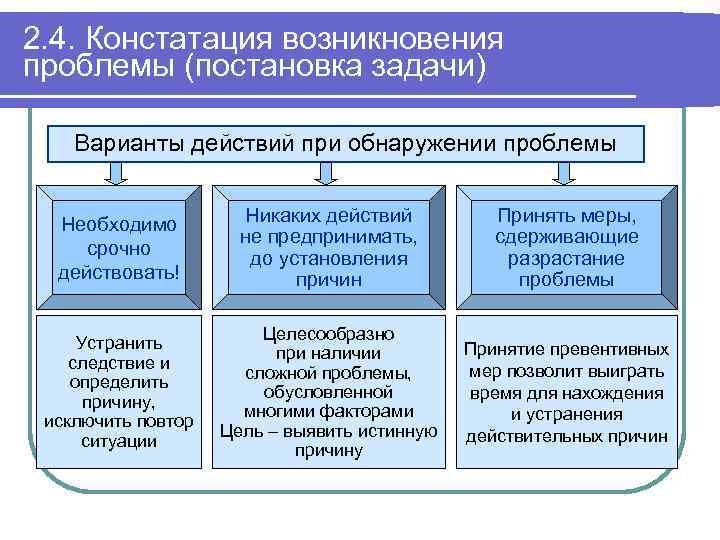 2.4. Констатация возникновения проблемы (постановка задачи)

Варианты действий при обнаружении проблемы

Необходимо срочно действовать!

Никаких действий не предпринимать, до установления причин

Принять меры, сдерживающие разрастание проблемы

Устранить следствие и определить причину, исключить повтор ситуации

Целесообразно при наличии сложной проблемы, обусловленной многими факторами
Цель – выявить истинную причину

Принятие превентивных мер позволит выиграть время для нахождения и устранения действительных причин